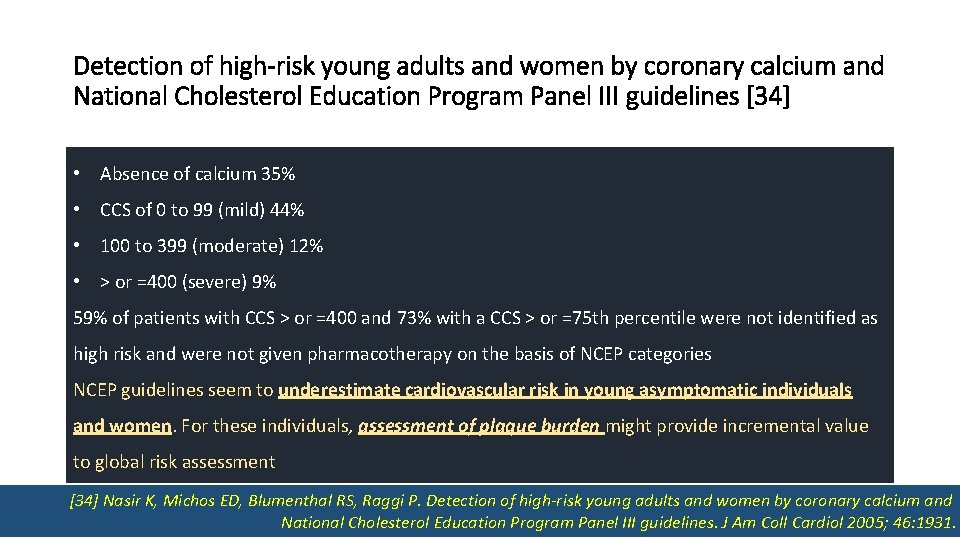 Detection of high-risk young adults and women by coronary calcium and National Cholesterol Education Program Panel III guidelines [34]

• Absence of calcium 35%
• CCS of 0 to 99 (mild) 44%
• 100 to 399 (moderate) 12%
• > or =400 (severe) 9%

59% of patients with CCS > or =400 and 73% with a CCS > or =75th percentile were not identified as high risk and were not given pharmacotherapy on the basis of NCEP categories

NCEP guidelines seem to underestimate cardiovascular risk in young asymptomatic individuals and women. For these individuals, assessment of plaque burden might provide incremental value to global risk assessment

[34] Nasir K, Michos ED, Blumenthal RS, Raggi P. Detection of high-risk young adults and women by coronary calcium and National Cholesterol Education Program Panel III guidelines. J Am Coll Cardiol 2005; 46:1931.